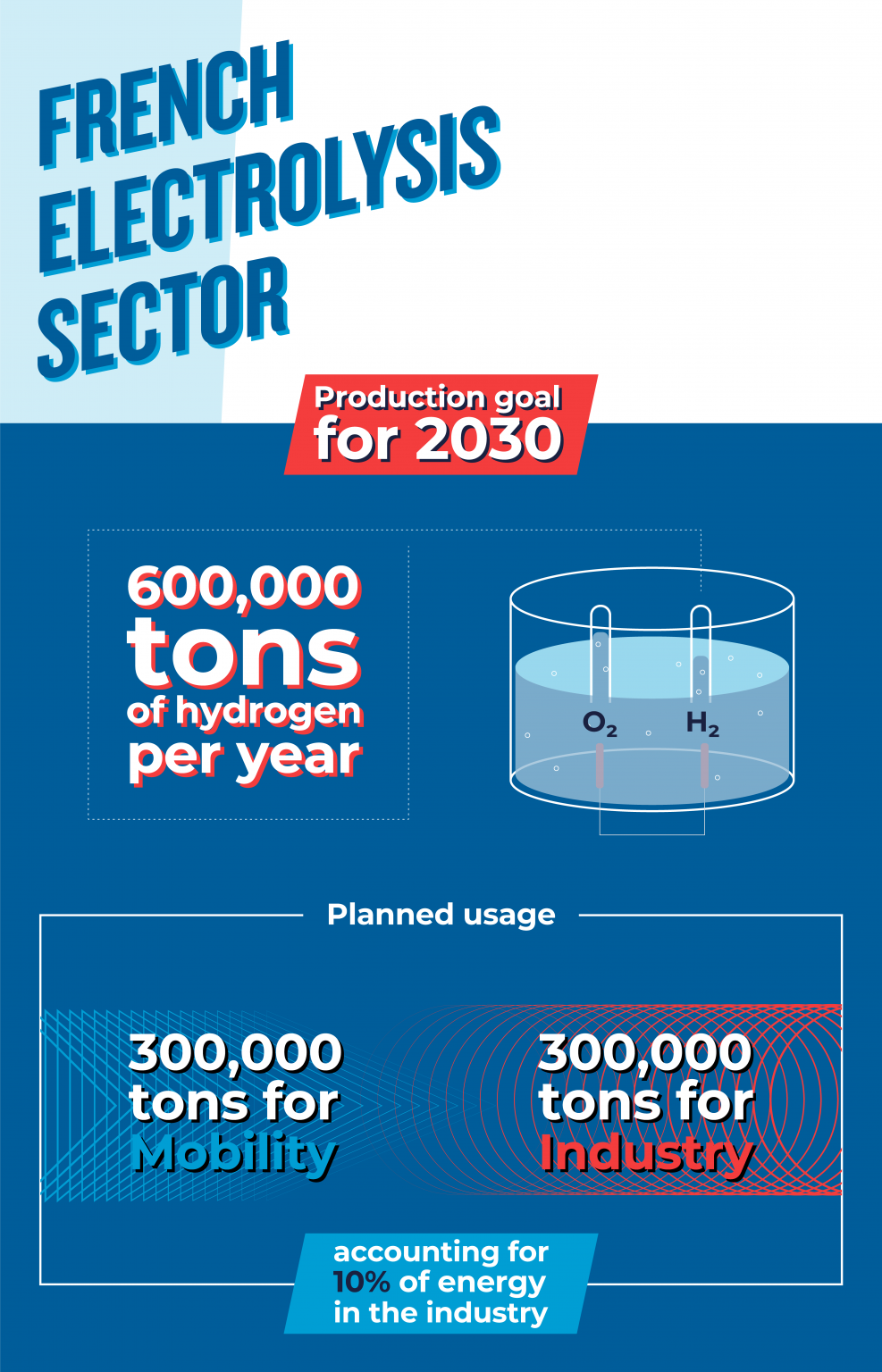 FRENCH ELECTROLYSIS SECTOR

Production goal for 2030

600,000 tons of hydrogen per year

$O_2$ $H_2$

Planned usage

300,000 tons for Mobility

300,000 tons for Industry

accounting for 10% of energy in the industry